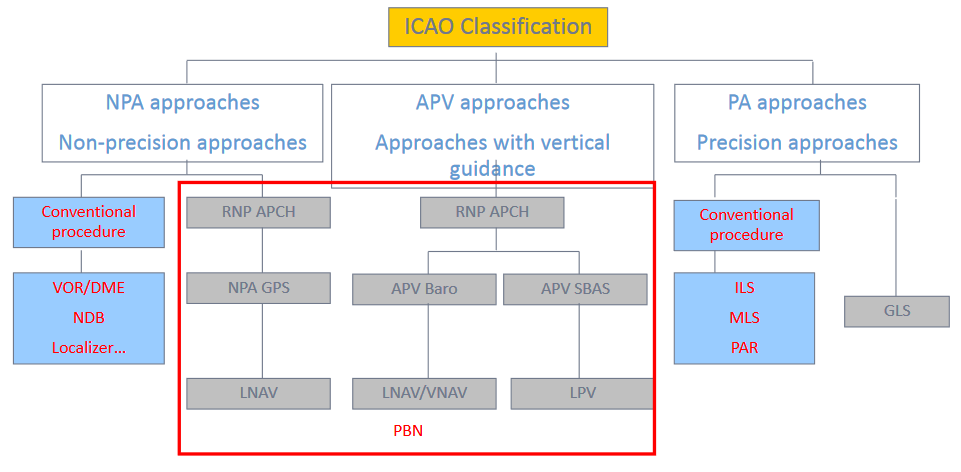 ICAO Classification

NPA approaches

Non-precision approaches

APV approaches

Approaches with vertical guidance

PA approaches

Precision approaches

Conventional procedure

VOR/DME

NDB

Localizer…

RNP APCH

NPA GPS

LNAV

RNP APCH

APV Baro

APV SBAS

LNAV/VNAV

LPV

PBN

Conventional procedure

ILS

MLS

PAR

GLS